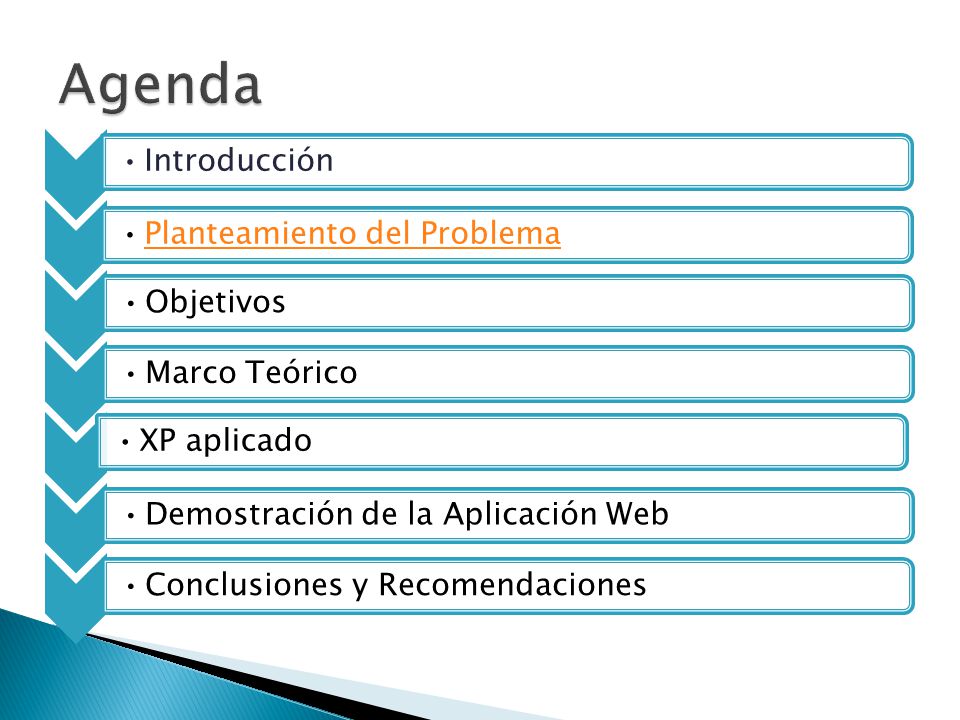 Agenda

• Introducción

• Planteamiento del Problema

• Objetivos

• Marco Teórico

• XP aplicado

• Demostración de la Aplicación Web

• Conclusiones y Recomendaciones